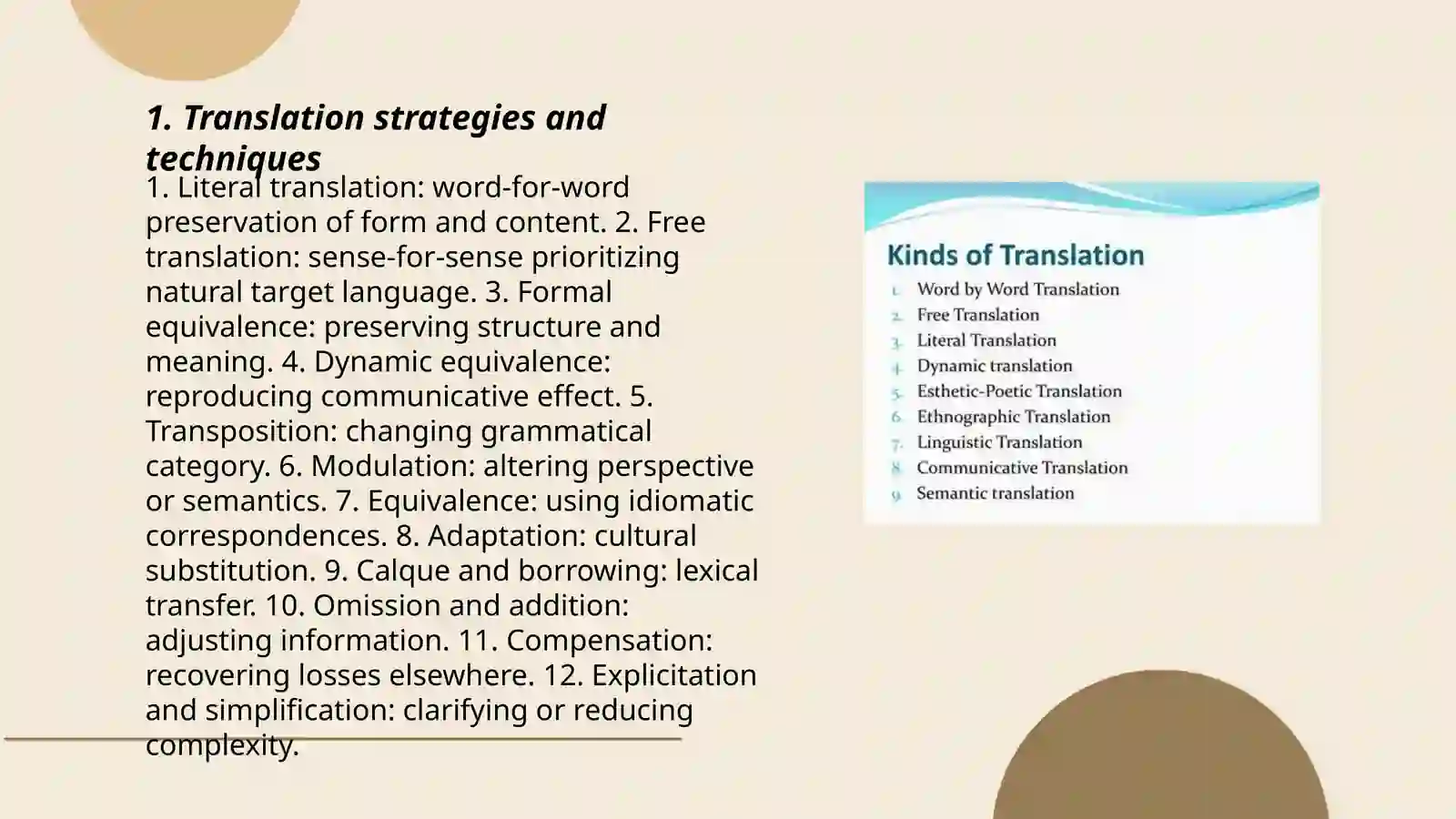 1. Translation strategies and techniques

1. Literal translation: word-for-word preservation of form and content. 2. Free translation: sense-for-sense prioritizing natural target language. 3. Formal equivalence: preserving structure and meaning. 4. Dynamic equivalence: reproducing communicative effect. 5. Transposition: changing grammatical category. 6. Modulation: altering perspective or semantics. 7. Equivalence: using idiomatic correspondences. 8. Adaptation: cultural substitution. 9. Calque and borrowing: lexical transfer. 10. Omission and addition: adjusting information. 11. Compensation: recovering losses elsewhere. 12. Explicitation and simplification: clarifying or reducing complexity.

Kinds of Translation

1. Word by Word Translation
2. Free Translation
3. Literal Translation
4. Dynamic translation
5. Esthetic-Poetic Translation
6. Ethnographic Translation
7. Linguistic Translation
8. Communicative Translation
9. Semantic translation